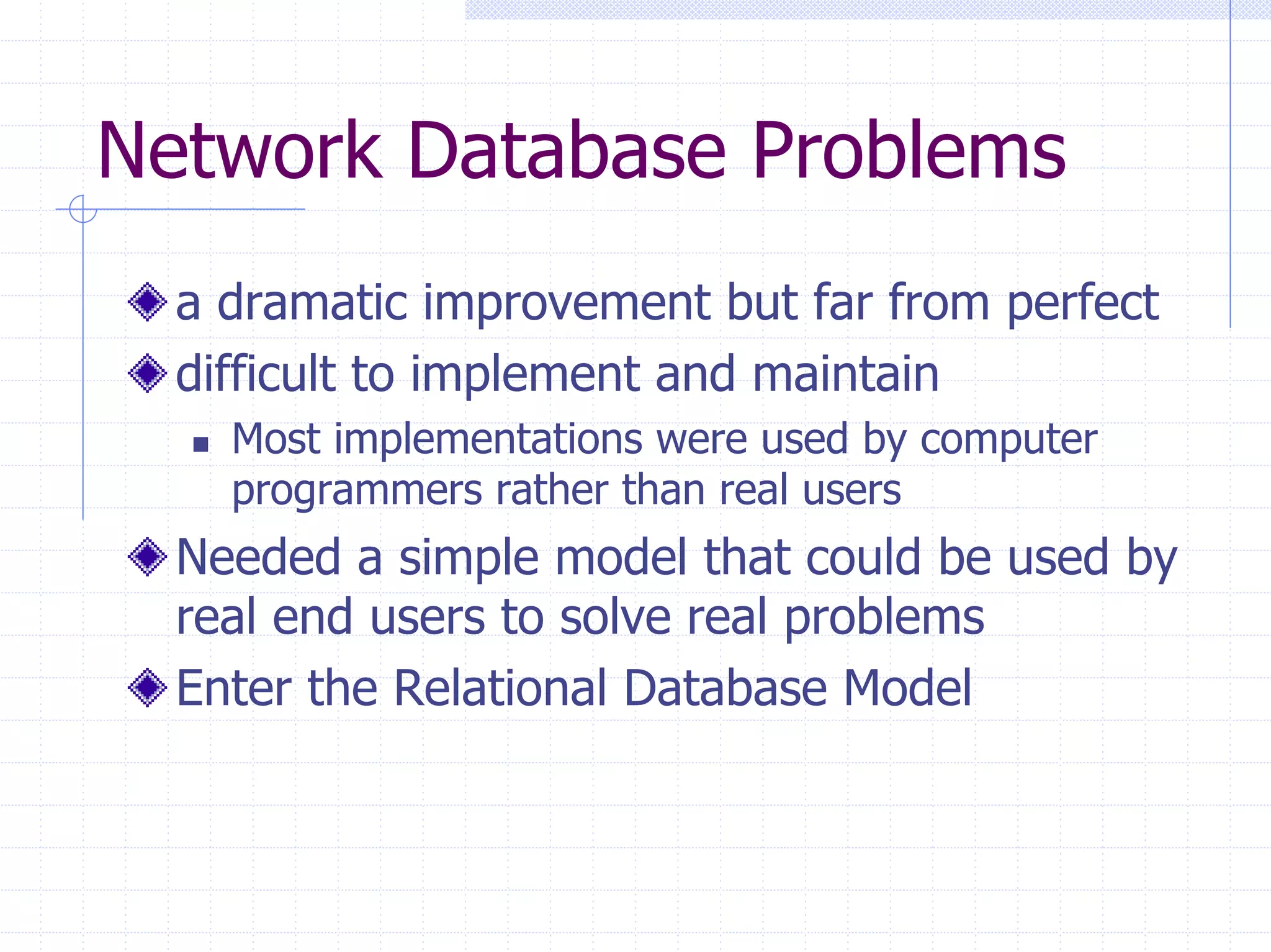 Network Database Problems

a dramatic improvement but far from perfect

difficult to implement and maintain

Most implementations were used by computer programmers rather than real users

Needed a simple model that could be used by real end users to solve real problems

Enter the Relational Database Model